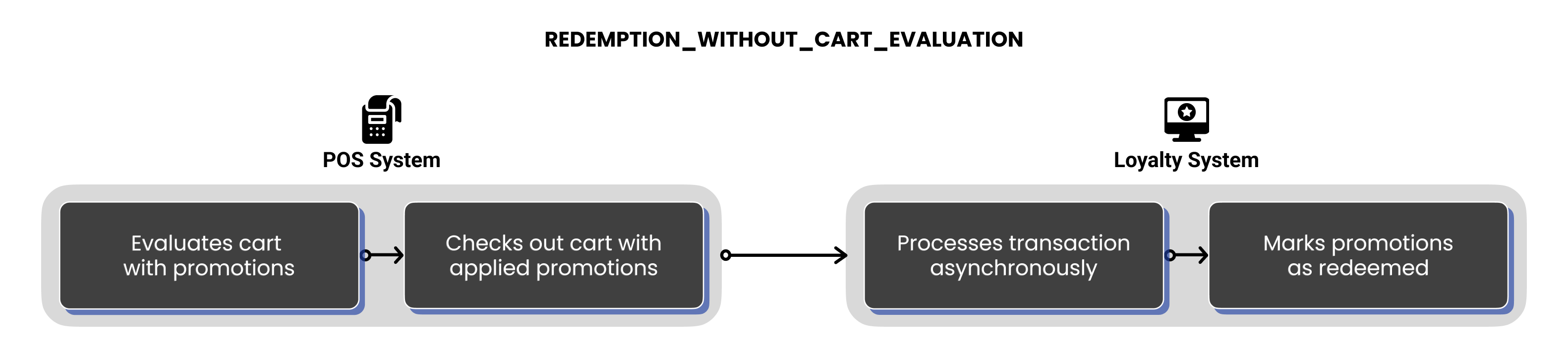 REDEMPTION_WITHOUT_CART_EVALUATION

POS System

Evaluates cart with promotions

Checks out cart with applied promotions

Loyalty System

Processes transaction asynchronously

Marks promotions as redeemed